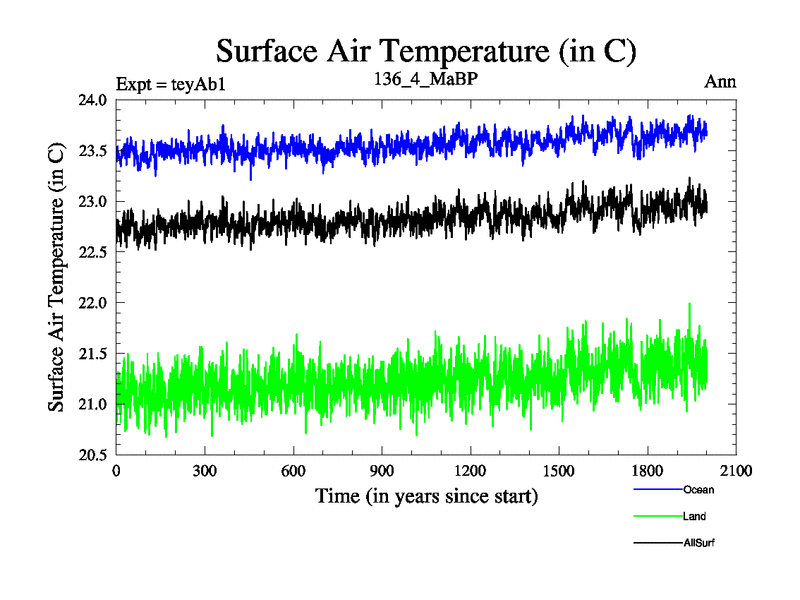 Surface Air Temperature (in C)

Expt = teyAb1

136_4_MaBP

Ann

Surface Air Temperature (in C)

24.0
23.5
23.0
22.5
22.0
21.5
21.0
20.5

0
300
600
900
1200
1500
1800
2100

Time (in years since start)

Ocean
Land
AllSurf